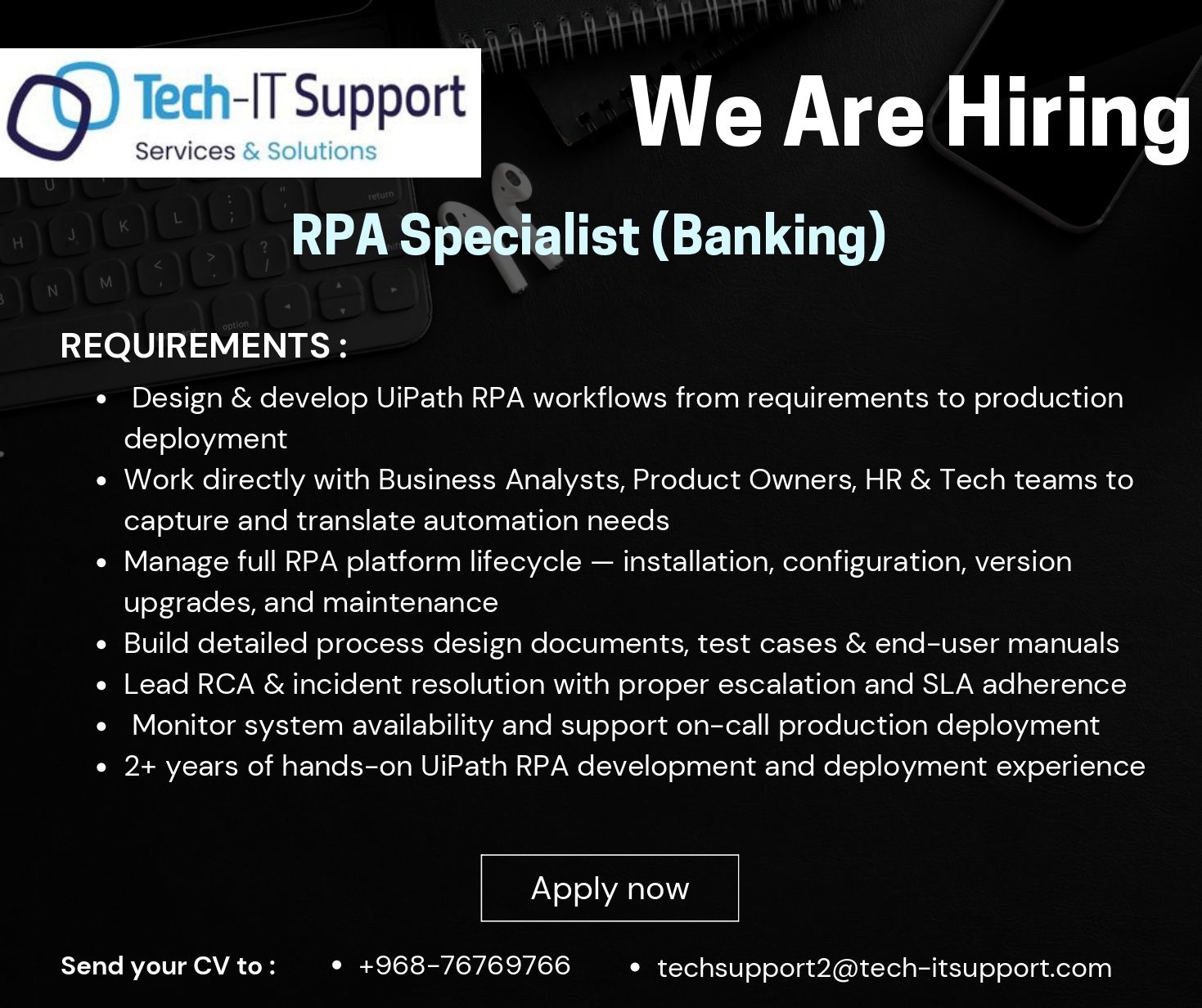 Tech-IT Support
Services & Solutions

We Are Hiring

RPA Specialist (Banking)

REQUIREMENTS :

- Design & develop UiPath RPA workflows from requirements to production deployment
- Work directly with Business Analysts, Product Owners, HR & Tech teams to capture and translate automation needs
- Manage full RPA platform lifecycle — installation, configuration, version upgrades, and maintenance
- Build detailed process design documents, test cases & end-user manuals
- Lead RCA & incident resolution with proper escalation and SLA adherence
- Monitor system availability and support on-call production deployment
- 2+ years of hands-on UiPath RPA development and deployment experience

Apply now

Send your CV to :
- +968-76769766
- techsupport2@tech-itsupport.com